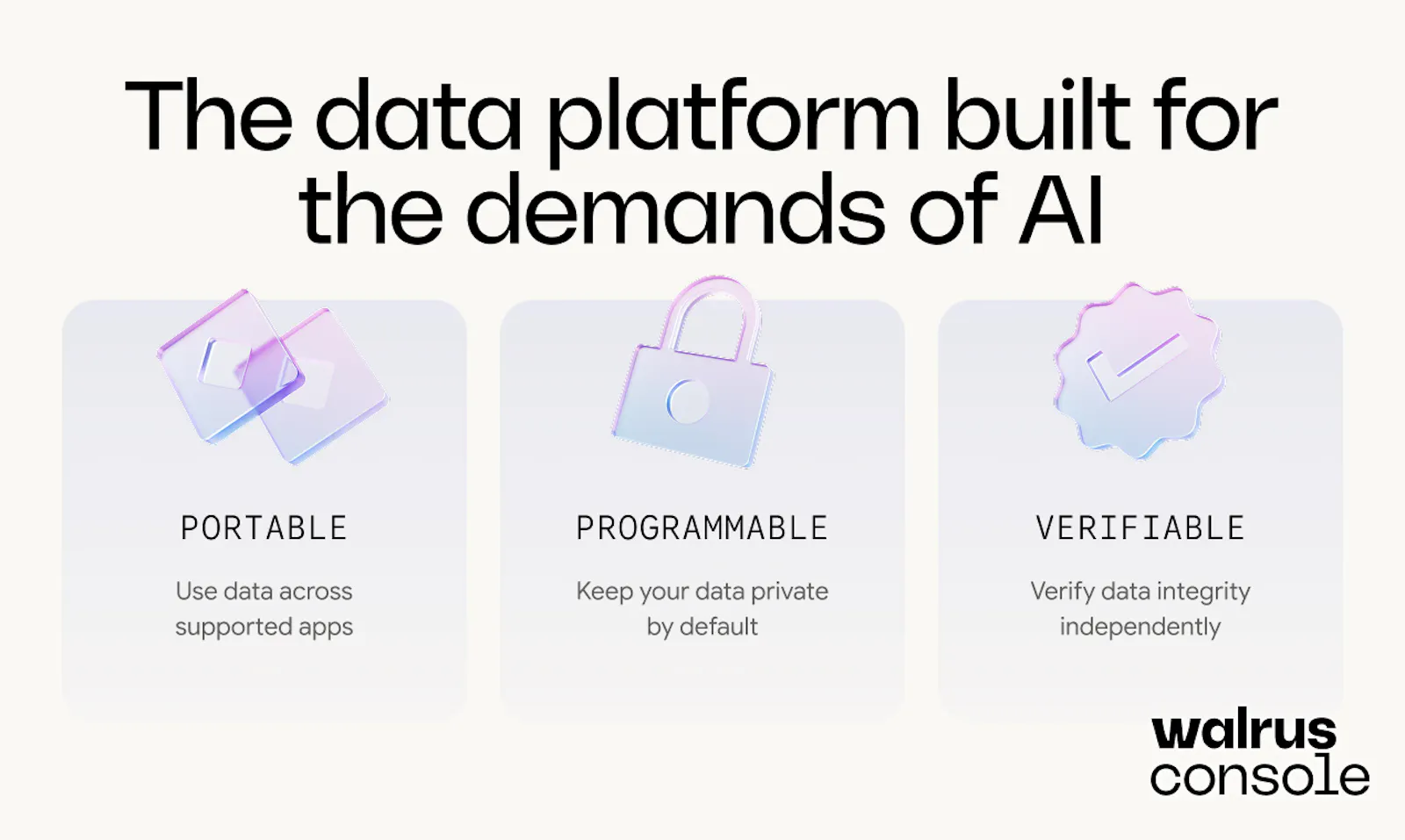 The data platform built for the demands of AI

PORTABLE

Use data across supported apps

PROGRAMMABLE

Keep your data private by default

VERIFIABLE

Verify data integrity independently

walrus
console